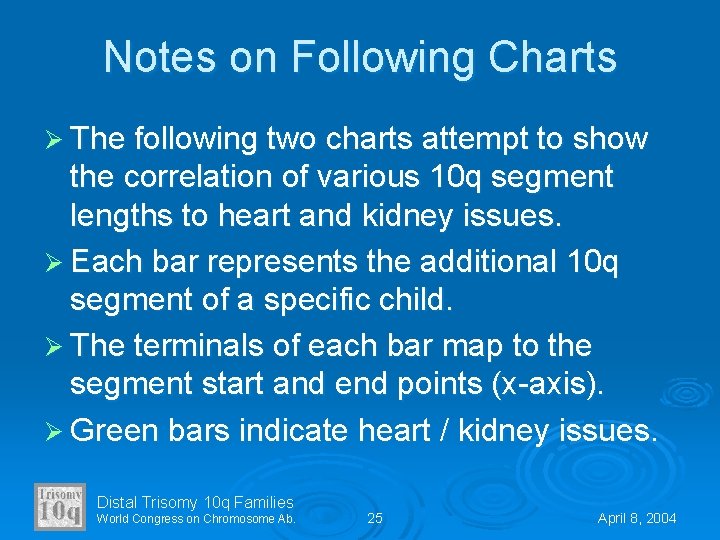 Notes on Following Charts

➢ The following two charts attempt to show the correlation of various 10q segment lengths to heart and kidney issues.

➢ Each bar represents the additional 10q segment of a specific child.

➢ The terminals of each bar map to the segment start and end points (x-axis).

➢ Green bars indicate heart / kidney issues.

Trisomy 10q

Distal Trisomy 10q Families
World Congress on Chromosome Ab.

25

April 8, 2004